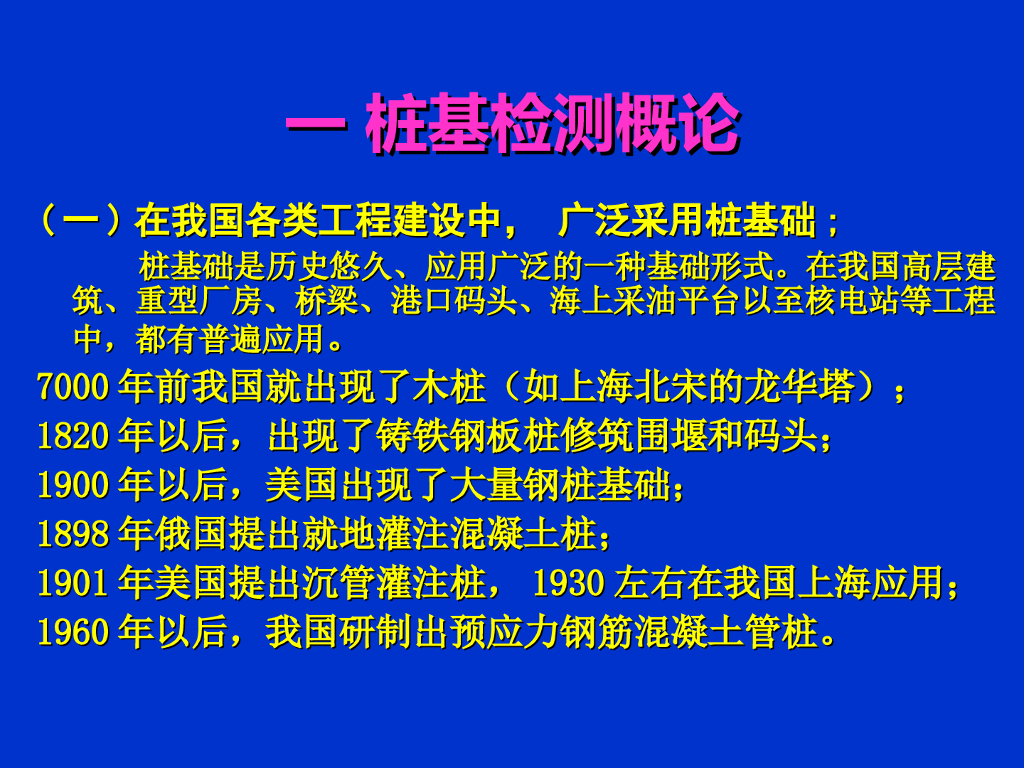 一 桩基检测概论

（一）在我国各类工程建设中， 广泛采用桩基础；

桩基础是历史悠久、应用广泛的一种基础形式。在我国高层建筑、重型厂房、桥梁、港口码头、海上采油平台以至核电站等工程中，都有普遍应用。

7000 年前我国就出现了木桩（如上海北宋的龙华塔）；
1820 年以后，出现了铸铁钢板桩修筑围堰和码头；
1900 年以后，美国出现了大量钢桩基础；
1898 年俄国提出就地灌注混凝土桩；
1901 年美国提出沉管灌注桩， 1930 左右在我国上海应用；
1960 年以后，我国研制出预应力钢筋混凝土管桩。